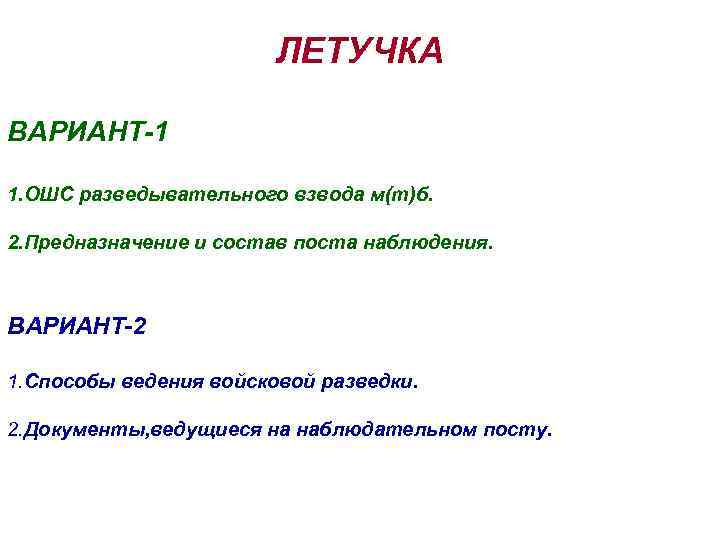 ЛЕТУЧКА

ВАРИАНТ-1

1.ОШС разведывательного взвода м(т)б.

2.Предназначение и состав поста наблюдения.

ВАРИАНТ-2

1.Способы ведения войсковой разведки.

2.Документы,ведущиеся на наблюдательном посту.